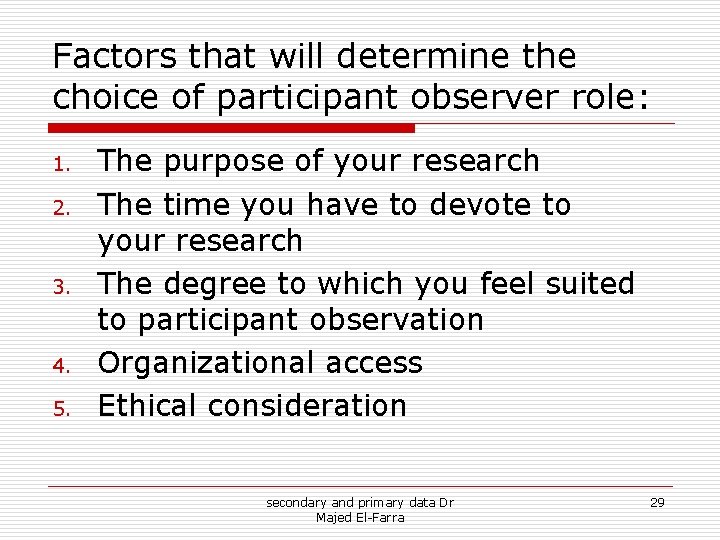 Factors that will determine the choice of participant observer role:

1. The purpose of your research
2. The time you have to devote to your research
3. The degree to which you feel suited to participant observation
4. Organizational access
5. Ethical consideration

secondary and primary data Dr Majed El-Farra

29